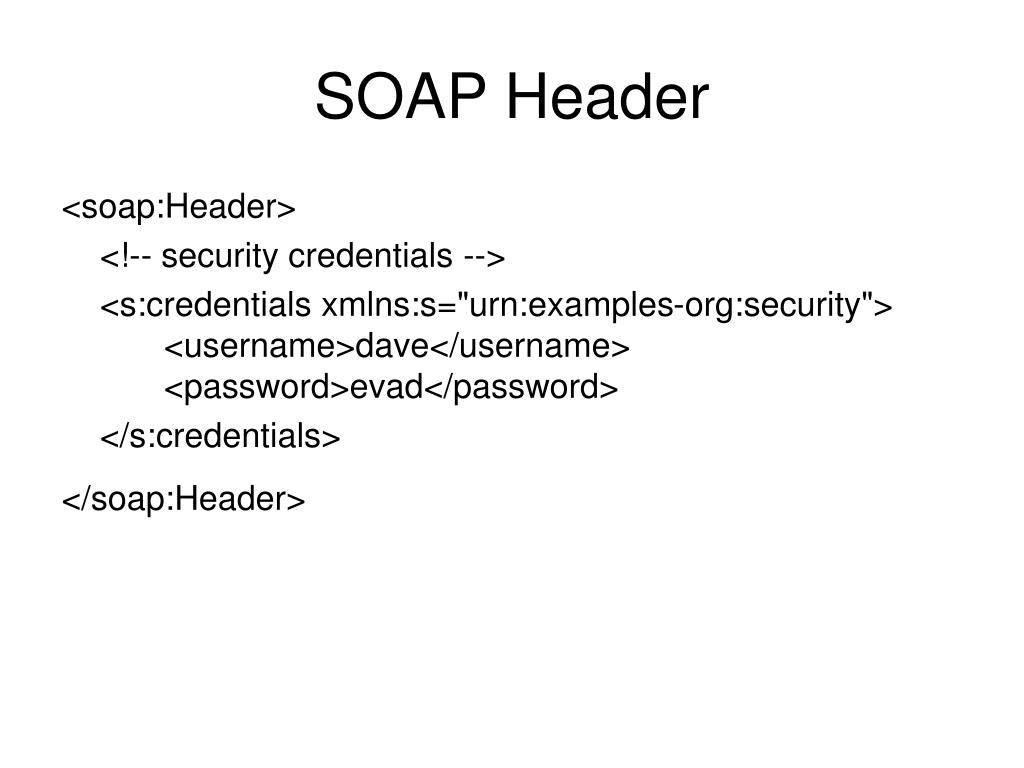 SOAP Header

<soap:Header>

<!-- security credentials -->

<s:credentials xmlns:s="urn:examples-org:security">
<username>dave</username>
<password>evad</password>

</s:credentials>

</soap:Header>